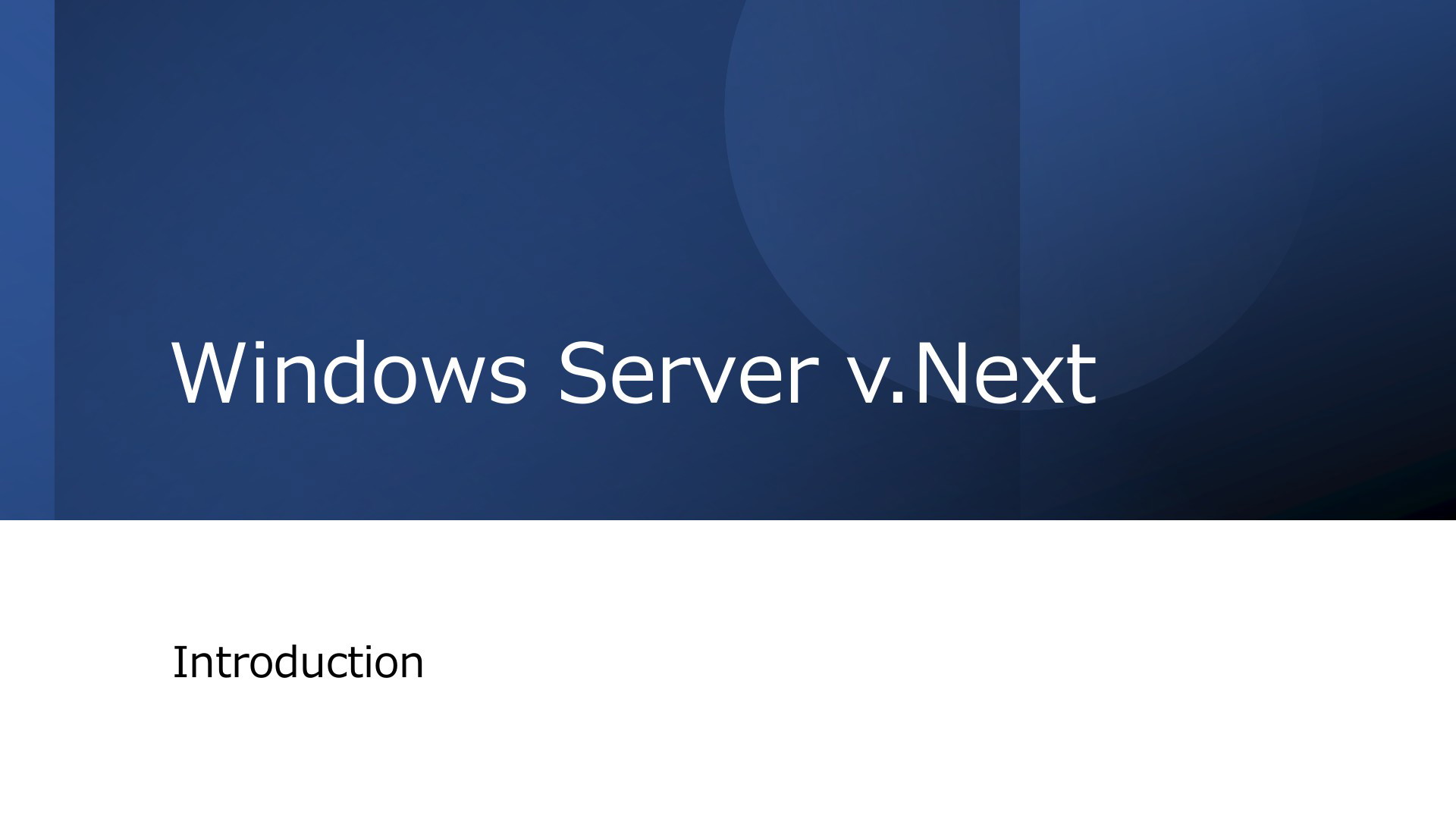 Windows Server v.Next

Introduction